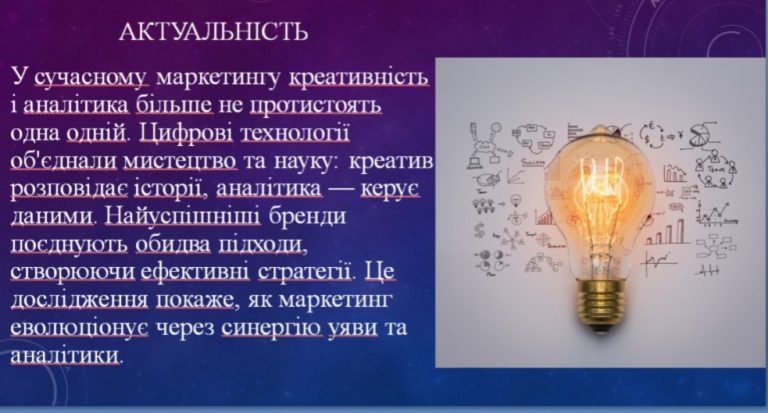 АКТУАЛЬНІСТЬ

У сучасному маркетингу креативність і аналітика більше не протистоять одна одній. Цифрові технології об'єднали мистецтво та науку: креатив розповідає історії, аналітика — керує даними. Найуспішніші бренди поєднують обидва підходи, створюючи ефективні стратегії. Це дослідження покаже, як маркетинг еволюціонує через синергію уяви та аналітики.